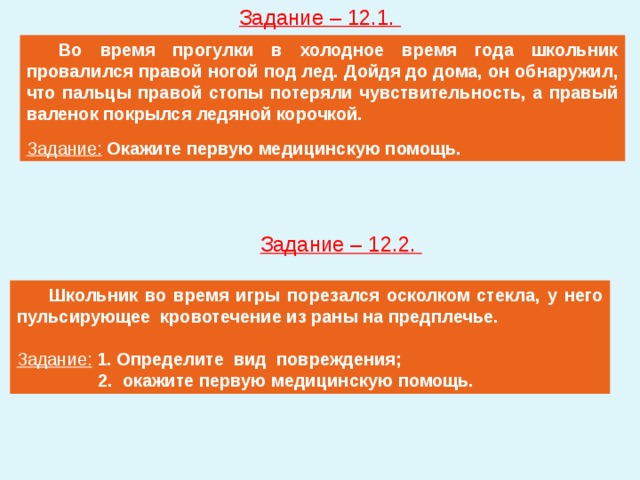 Задание – 12.1.

Во время прогулки в холодное время года школьник провалился правой ногой под лед. Дойдя до дома, он обнаружил, что пальцы правой стопы потеряли чувствительность, а правый валенок покрылся ледяной корочкой.

Задание: Окажите первую медицинскую помощь.

Задание – 12.2.

Школьник во время игры порезался осколком стекла, у него пульсирующее кровотечение из раны на предплечье.

Задание: 1. Определите вид повреждения;
2. окажите первую медицинскую помощь.